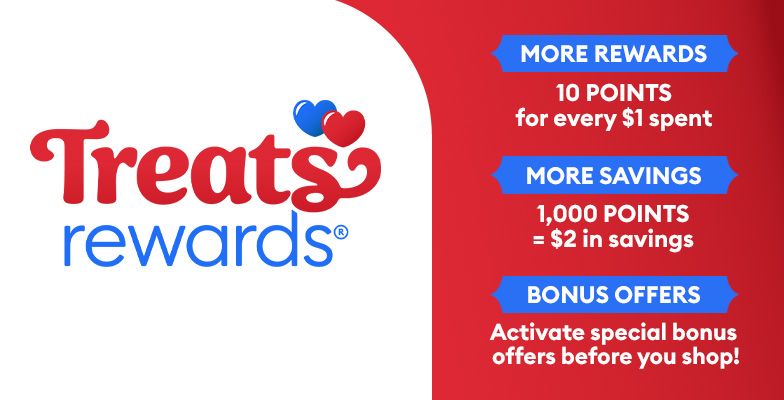 Treats
rewards®

MORE REWARDS
10 POINTS
for every \$1 spent

MORE SAVINGS
1,000 POINTS
= \$2 in savings

BONUS OFFERS
Activate special bonus offers before you shop!